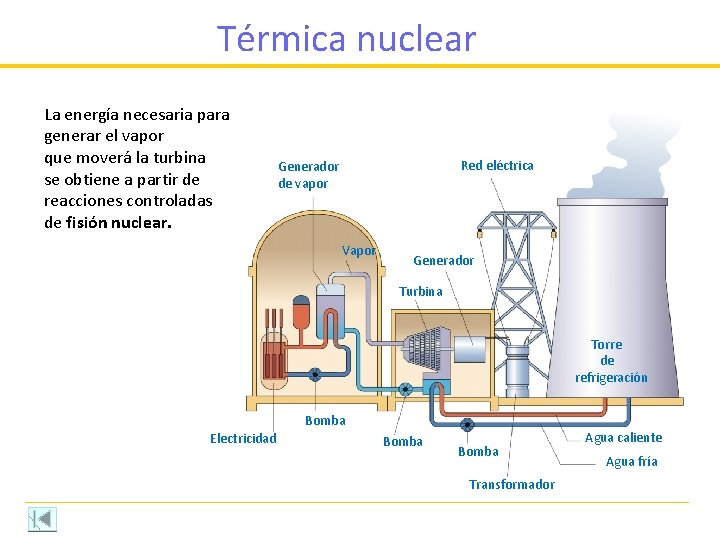 Térmica nuclear

La energía necesaria para generar el vapor que moverá la turbina se obtiene a partir de reacciones controladas de fisión nuclear.

Generador de vapor
Red eléctrica
Vapor
Generador
Turbina
Torre de refrigeración
Bomba
Electricidad
Bomba
Bomba
Agua caliente
Agua fría
Transformador